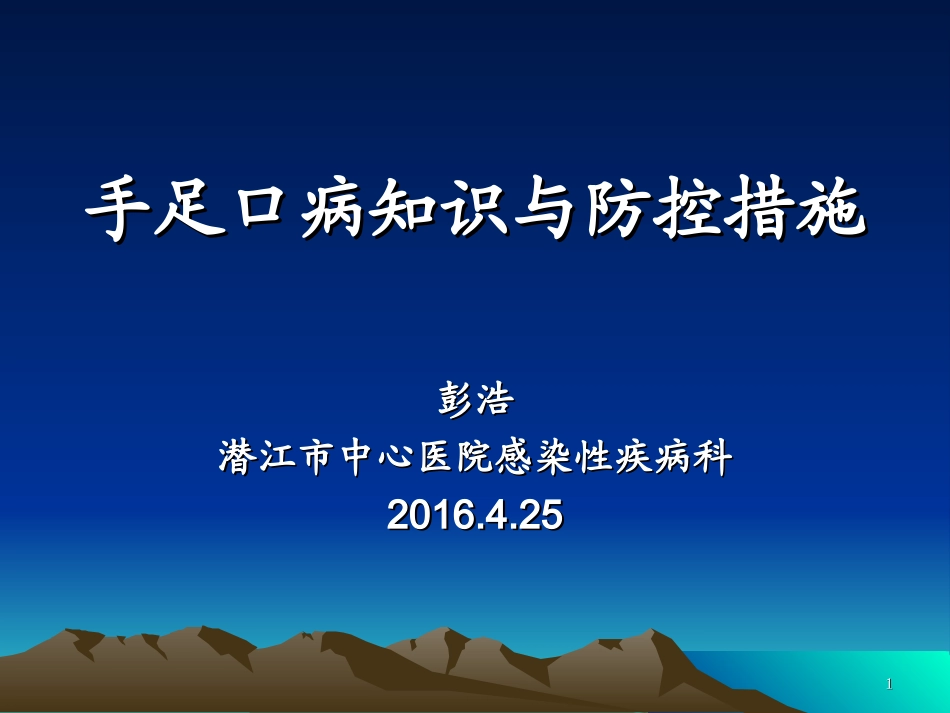 手足口病知识与防控措施

彭浩
潜江市中心医院感染性疾病科
2016.4.25

1